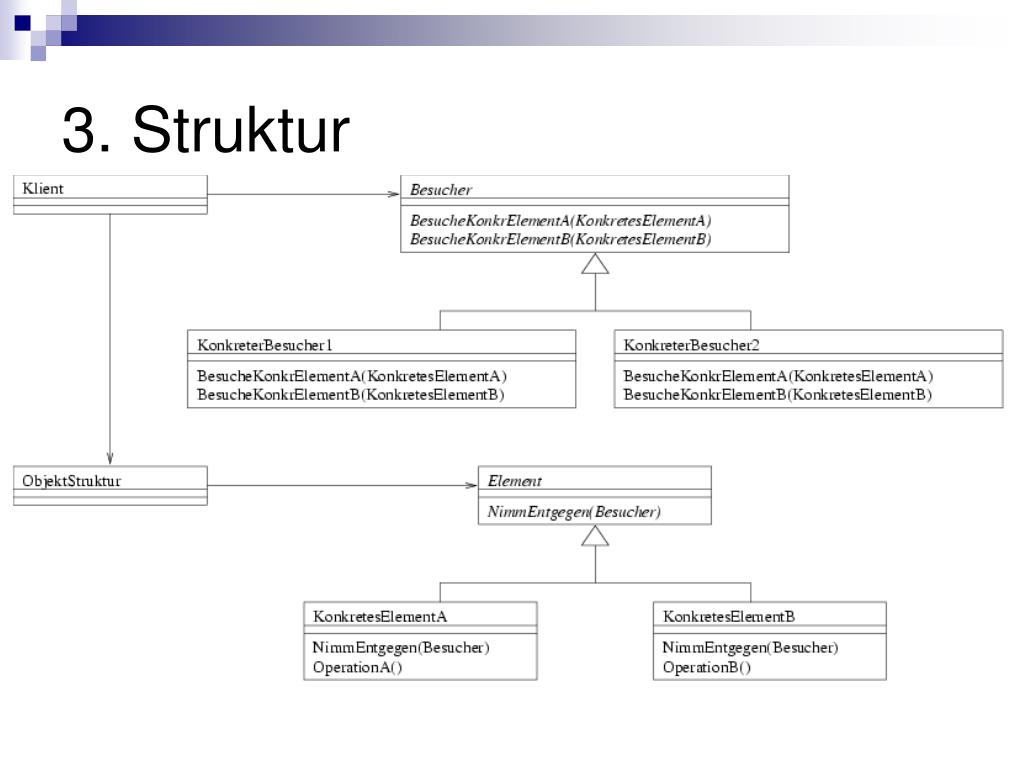 3. Struktur

Klient

Besucher

BesucheKonkrElementA(KonkretesElementA)
BesucheKonkrElementB(KonkretesElementB)

KonkreterBesucher1

BesucheKonkrElementA(KonkretesElementA)
BesucheKonkrElementB(KonkretesElementB)

KonkreterBesucher2

BesucheKonkrElementA(KonkretesElementA)
BesucheKonkrElementB(KonkretesElementB)

ObjektStruktur

Element

NimmEntgegen(Besucher)

KonkretesElementA

NimmEntgegen(Besucher)
OperationA()

KonkretesElementB

NimmEntgegen(Besucher)
OperationB()